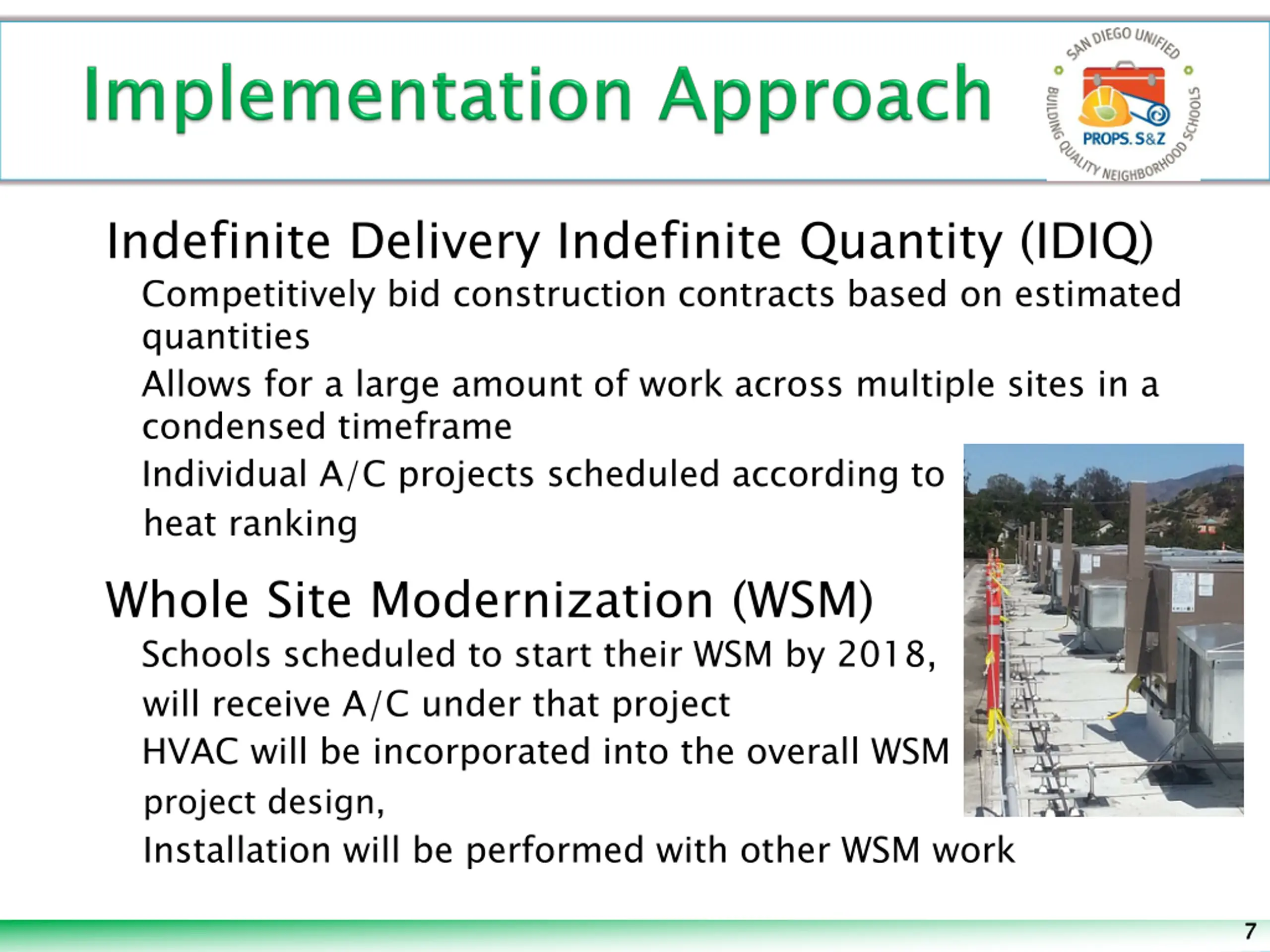 Implementation Approach

SAN DIEGO UNIFIED
PROPS. S&Z
BUILDING QUALITY NEIGHBORHOOD SCHOOLS

Indefinite Delivery Indefinite Quantity (IDIQ)

Competitively bid construction contracts based on estimated quantities

Allows for a large amount of work across multiple sites in a condensed timeframe

Individual A/C projects scheduled according to heat ranking

Whole Site Modernization (WSM)

Schools scheduled to start their WSM by 2018, will receive A/C under that project

HVAC will be incorporated into the overall WSM project design,

Installation will be performed with other WSM work

7